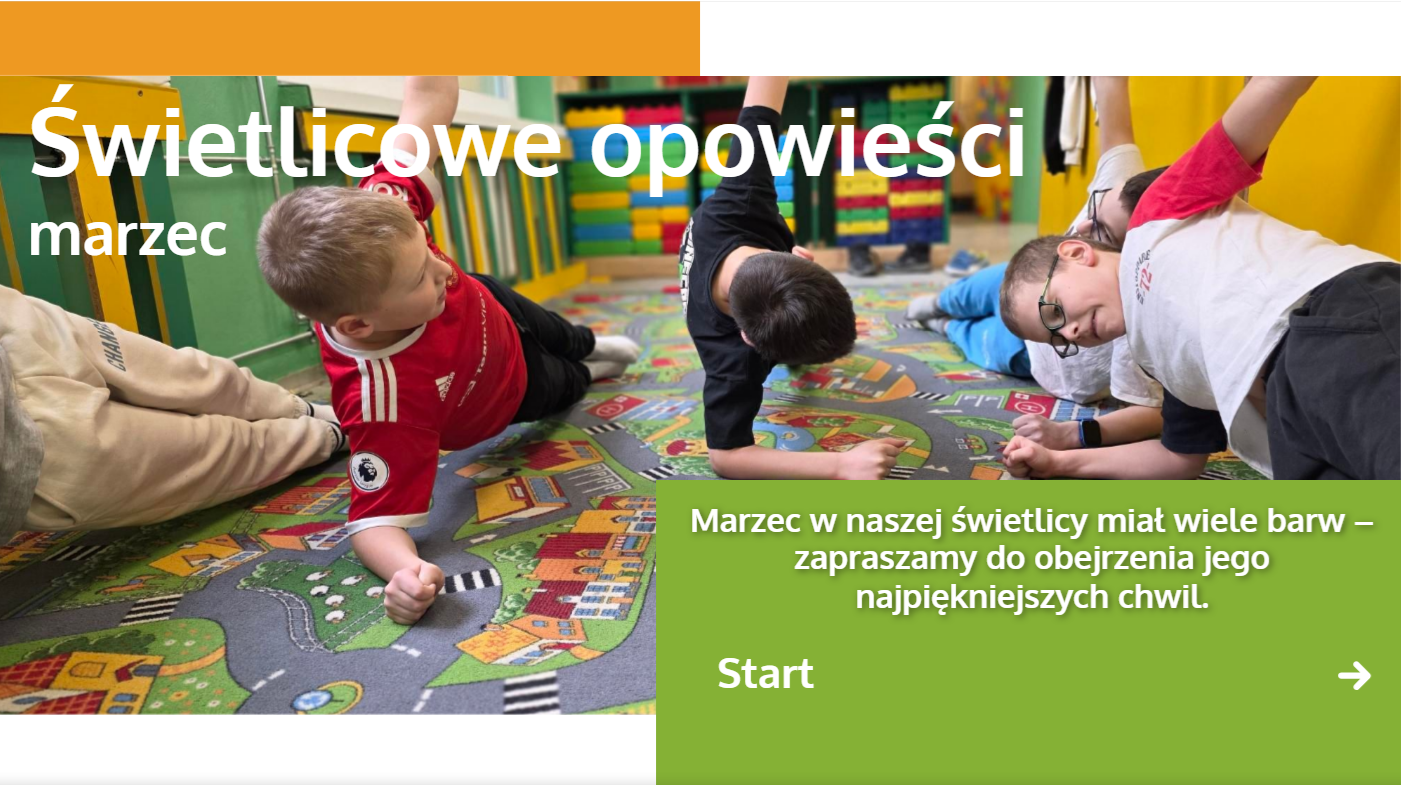 Świetlicowe opowieści
marzec

Marzec w naszej świetlicy miał wiele barw – zapraszamy do obejrzenia jego najpiękniejszych chwil.

Start